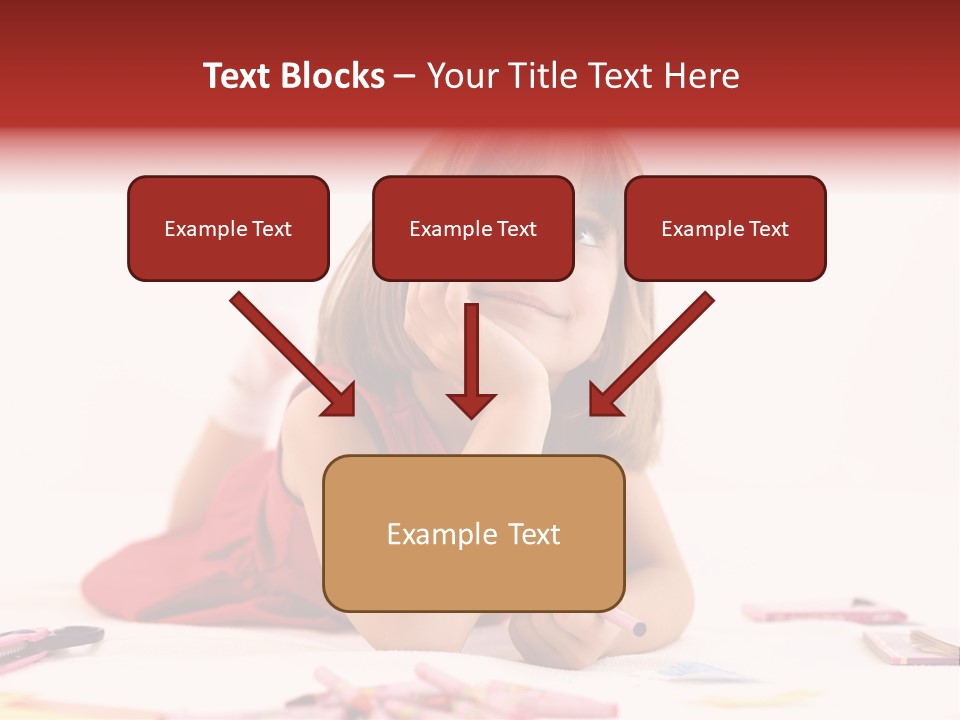 Text Blocks – Your Title Text Here

Example Text

Example Text

Example Text

Example Text